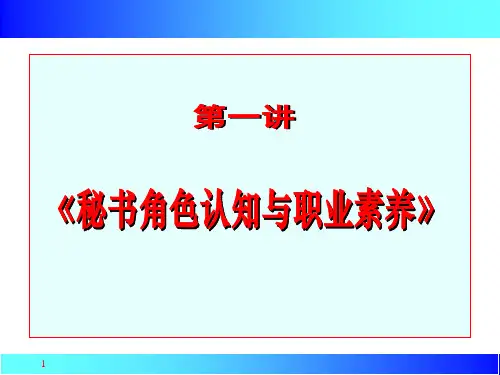 第一讲

《秘书角色认知与职业素养》

1